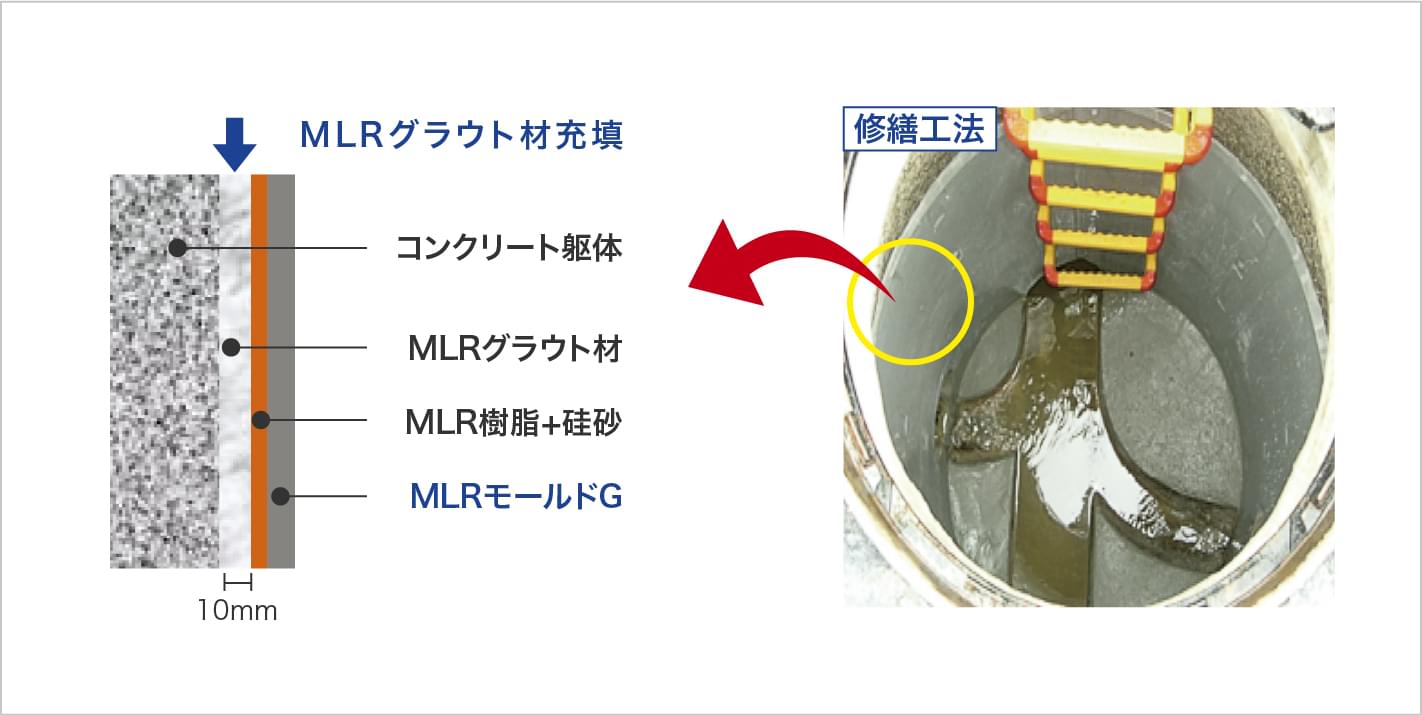 MLRグラウト材充填

コンクリート躯体

MLRグラウト材

MLR樹脂+硅砂

MLRモールドG

10mm

修繕工法